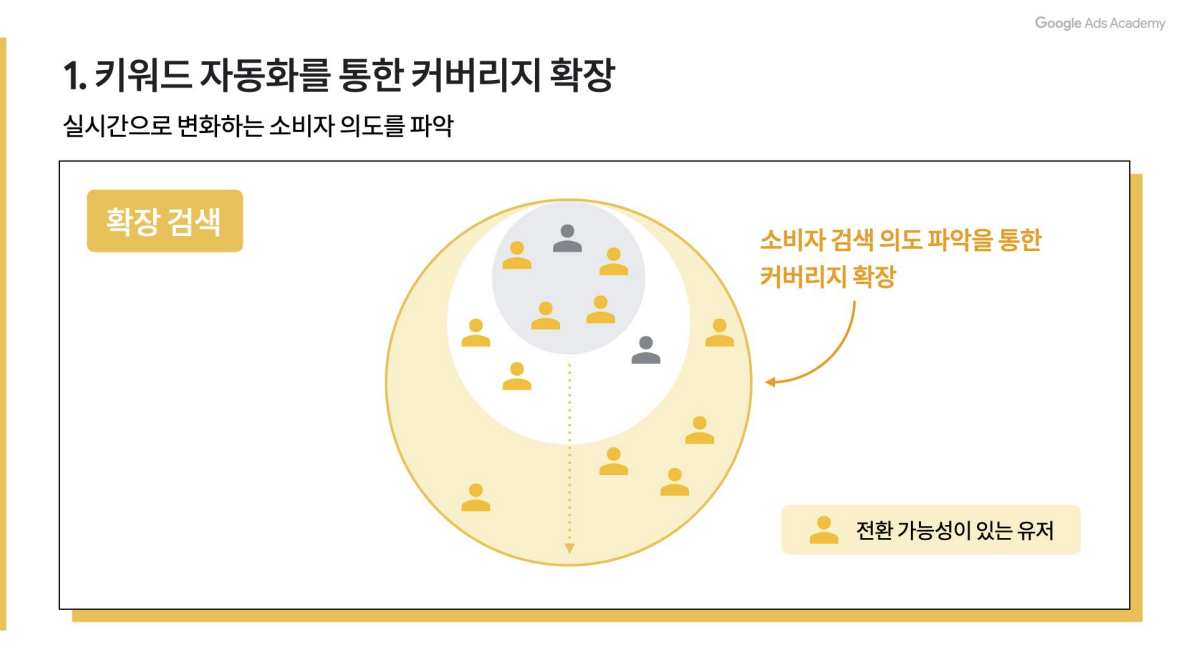 Google Ads Academy

1. 키워드 자동화를 통한 커버리지 확장

실시간으로 변화하는 소비자 의도를 파악

확장 검색

소비자 검색 의도 파악을 통한 커버리지 확장

전환 가능성이 있는 유저